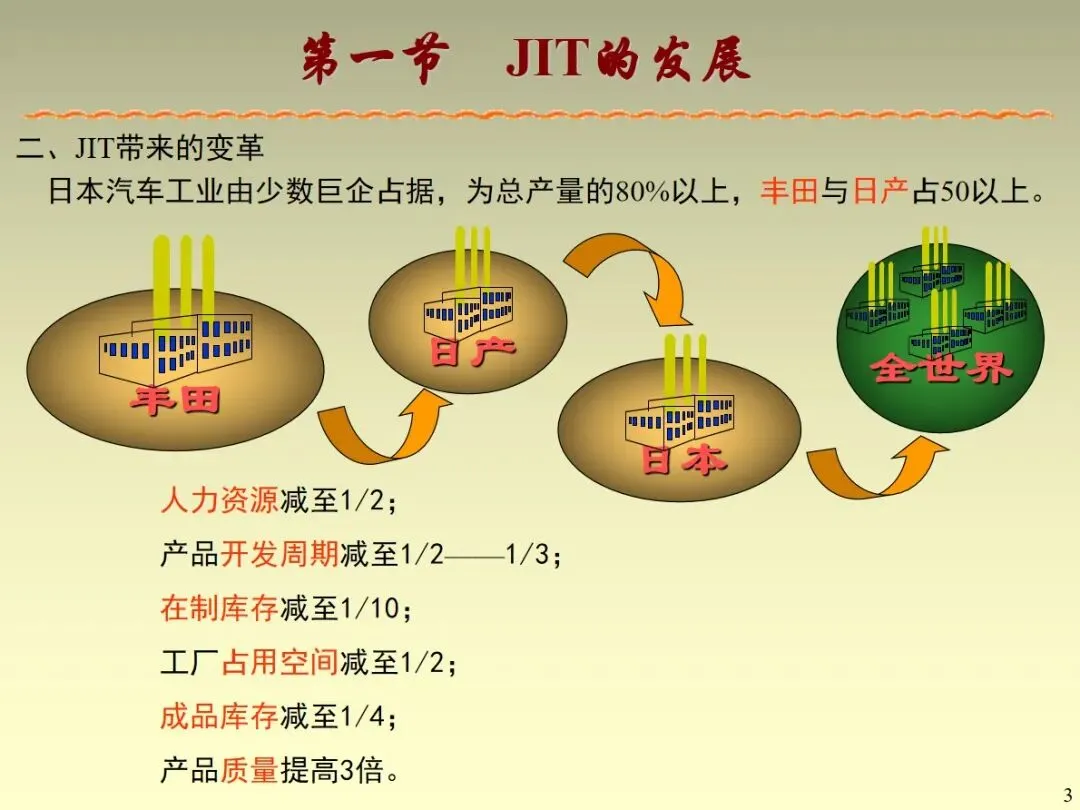 第一节　JIT的发展

二、JIT带来的变革

日本汽车工业由少数巨企占据，为总产量的80%以上，丰田与日产占50以上。

丰田

日产

日本

全世界

人力资源减至1/2；

产品开发周期减至1/2——1/3；

在制库存减至1/10；

工厂占用空间减至1/2；

成品库存减至1/4；

产品质量提高3倍。

3